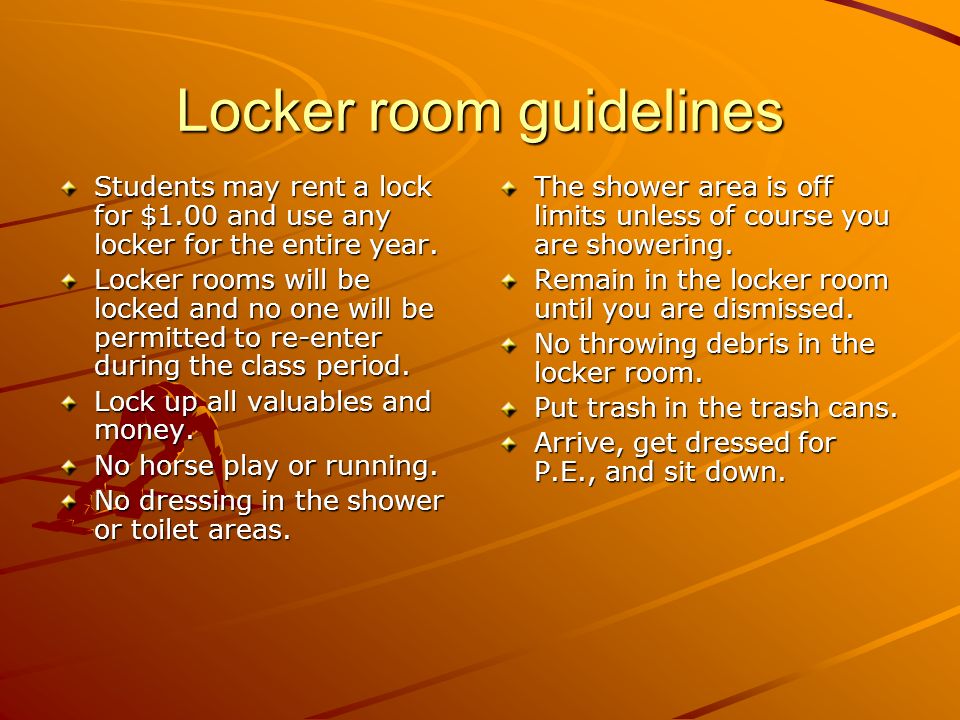 Locker room guidelines

Students may rent a lock for \$1.00 and use any locker for the entire year.

Locker rooms will be locked and no one will be permitted to re-enter during the class period.

Lock up all valuables and money.

No horse play or running.

No dressing in the shower or toilet areas.

The shower area is off limits unless of course you are showering.

Remain in the locker room until you are dismissed.

No throwing debris in the locker room.

Put trash in the trash cans.

Arrive, get dressed for P.E., and sit down.